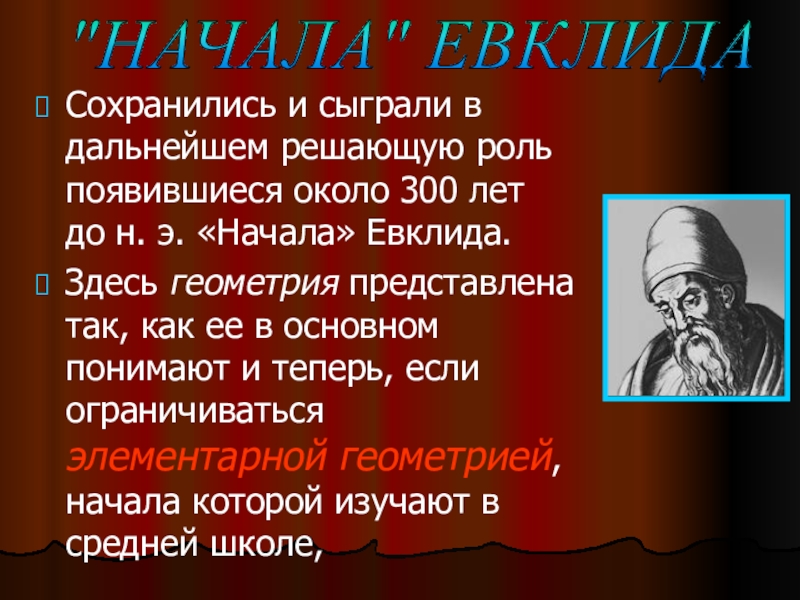 "НАЧАЛА" ЕВКЛИДА

Сохранились и сыграли в дальнейшем решающую роль появившиеся около 300 лет до н. э. «Начала» Евклида.

Здесь геометрия представлена так, как ее в основном понимают и теперь, если ограничиваться элементарной геометрией, начала которой изучают в средней школе,